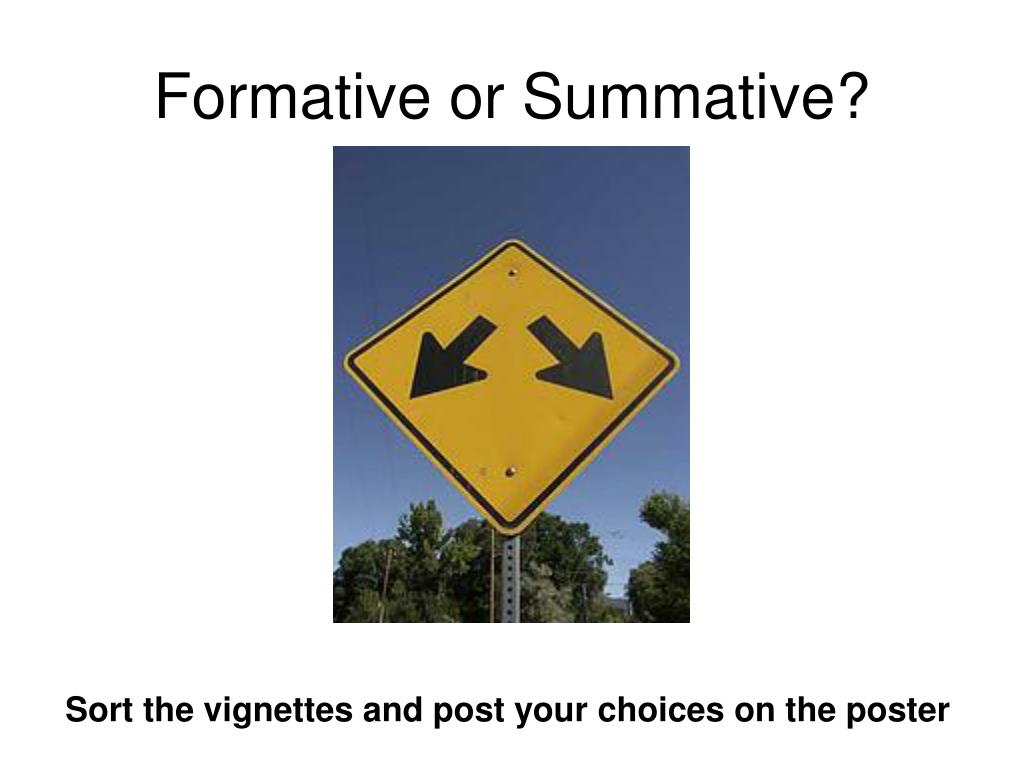 Formative or Summative?

Sort the vignettes and post your choices on the poster